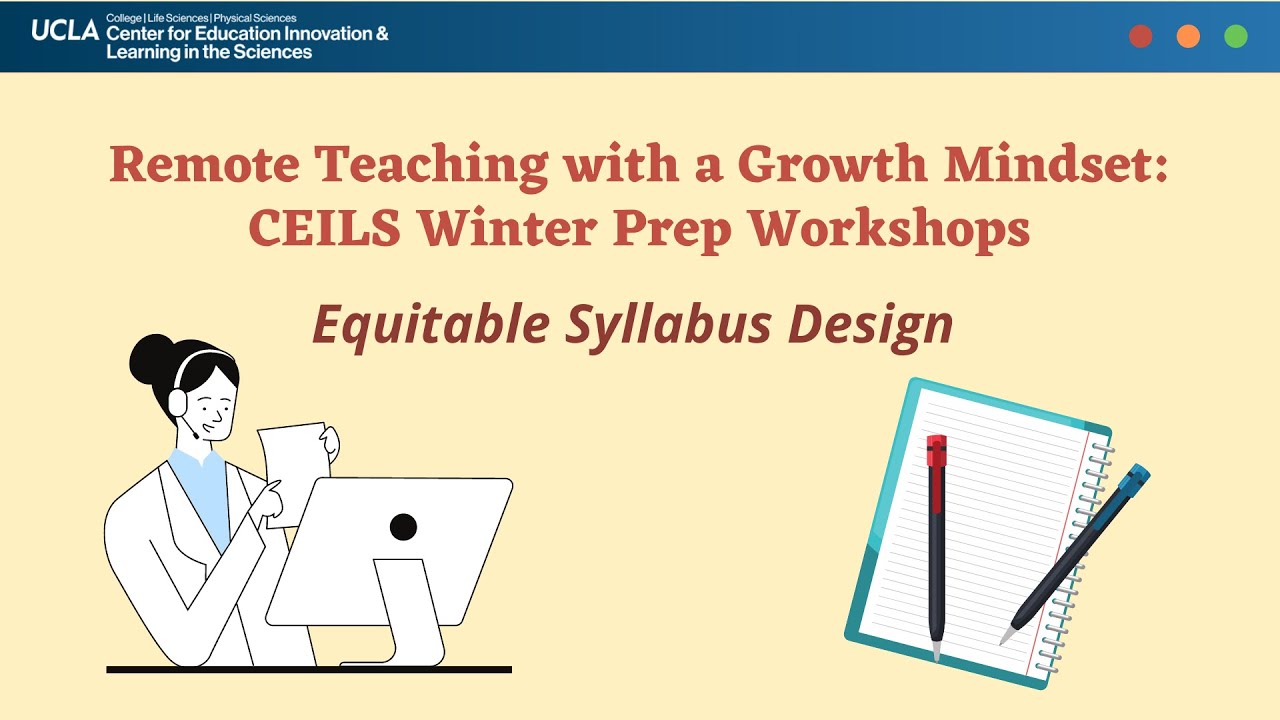 UCLA College | Life Sciences | Physical Sciences
Center for Education Innovation & Learning in the Sciences

Remote Teaching with a Growth Mindset: CEILS Winter Prep Workshops

Equitable Syllabus Design